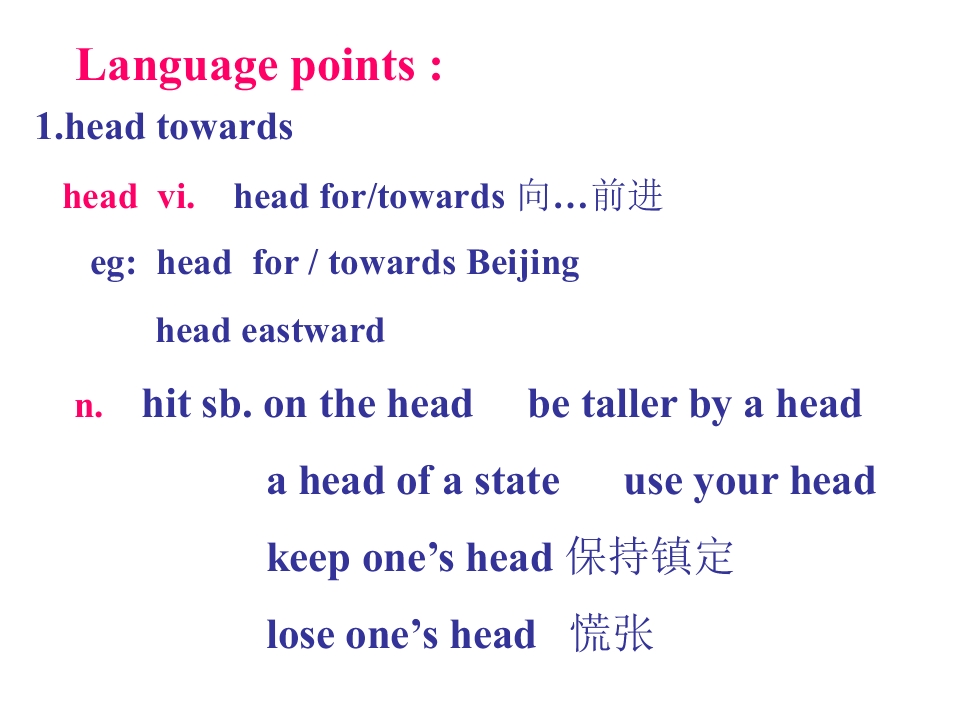 Language points :

1.head towards

head vi. head for/towards 向…前进

eg: head for / towards Beijing

head eastward

n. hit sb. on the head be taller by a head

a head of a state use your head

keep one's head 保持镇定

lose one's head 慌张